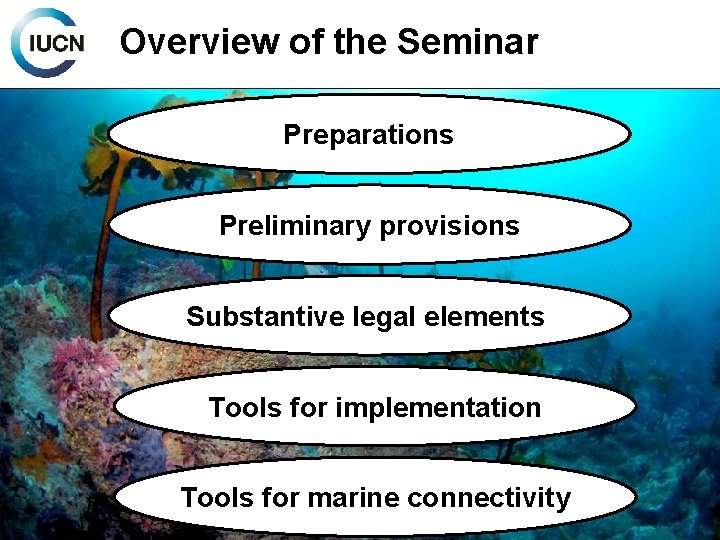 IUCN

Overview of the Seminar

Preparations

Preliminary provisions

Substantive legal elements

Tools for implementation

Tools for marine connectivity